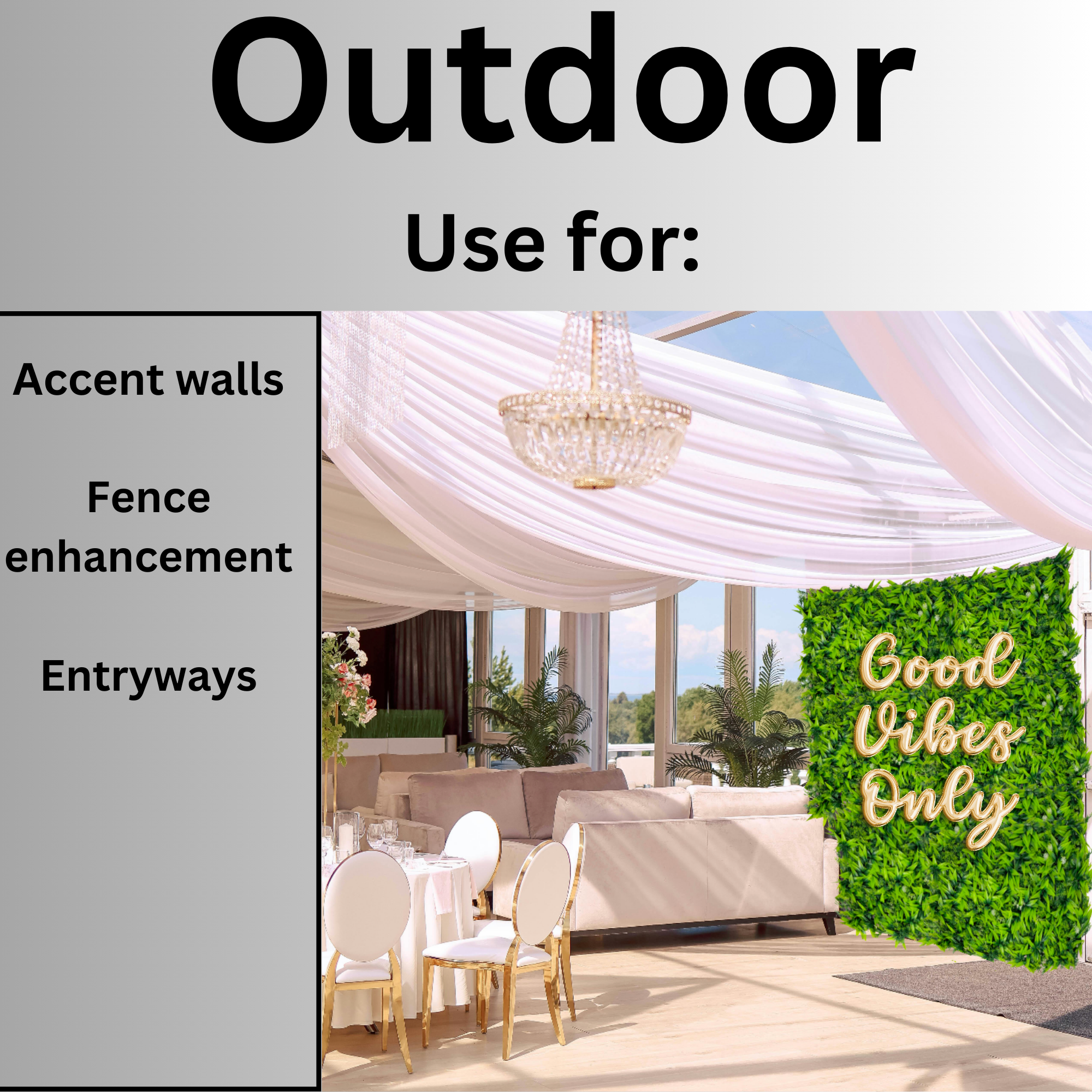 Outdoor

Use for:

Accent walls

Fence enhancement

Entryways

Good Vibes Only